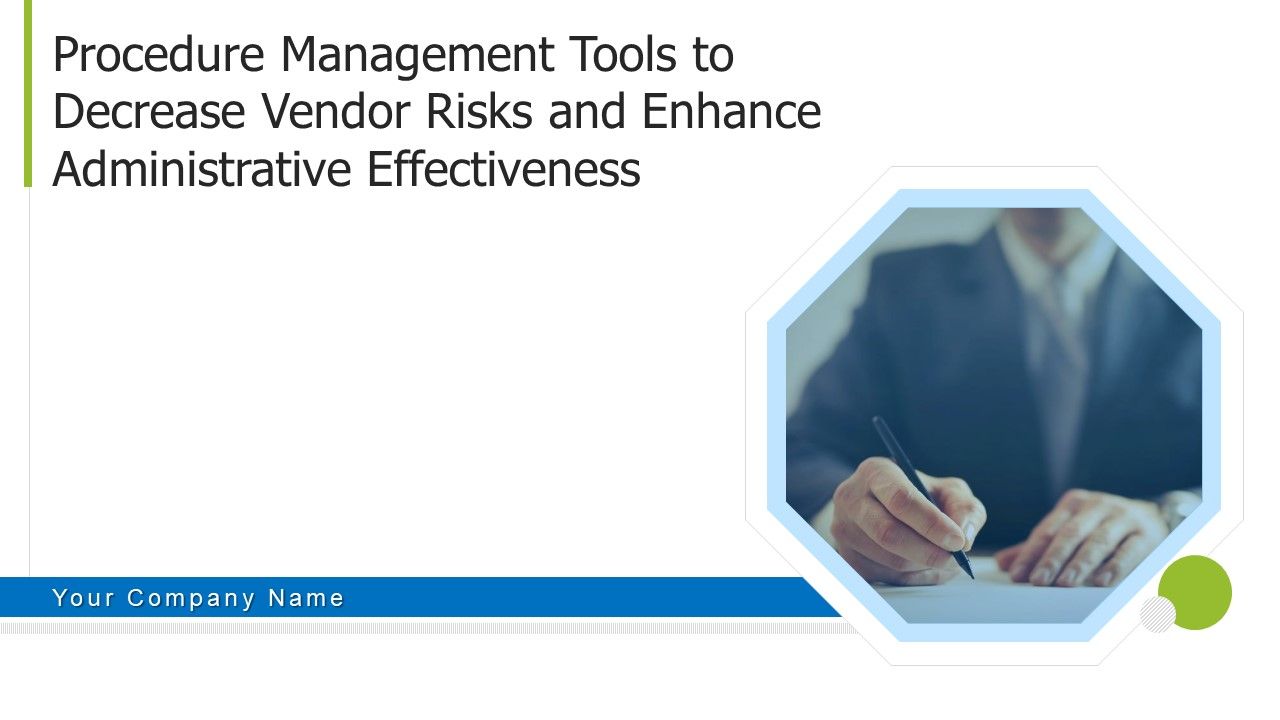 Procedure Management Tools to Decrease Vendor Risks and Enhance Administrative Effectiveness

Your Company Name